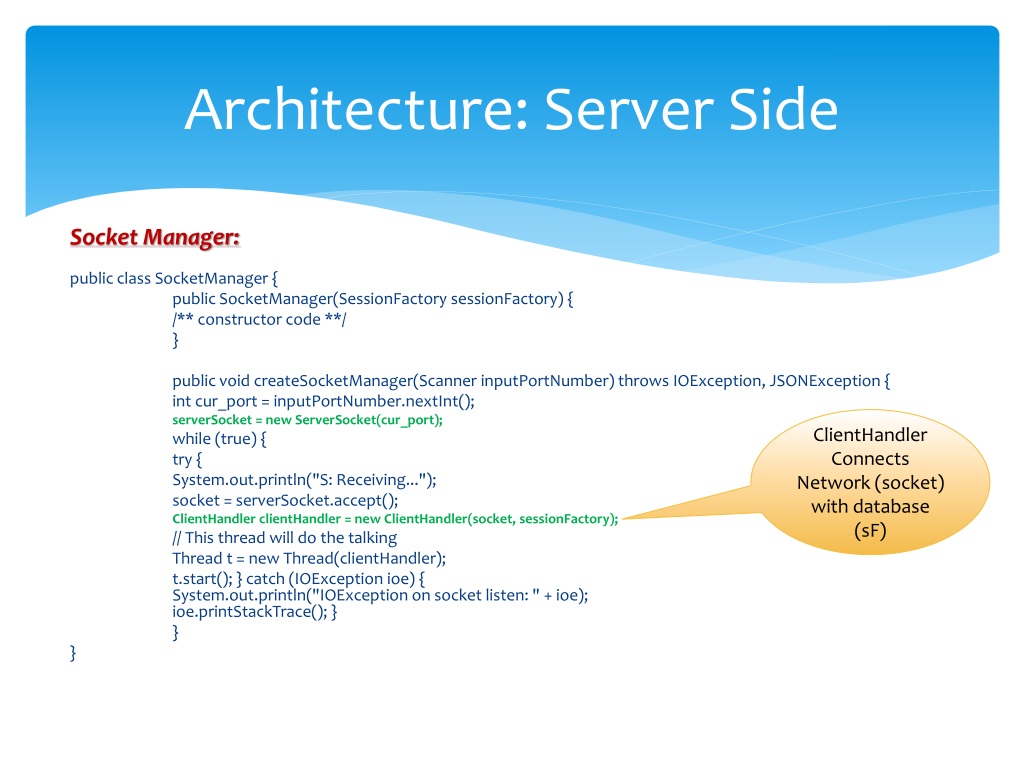 Architecture: Server Side

Socket Manager:

public class SocketManager {
public SocketManager(SessionFactory sessionFactory) {
/** constructor code **/
}

public void createSocketManager(Scanner inputPortNumber) throws IOException, JSONException {
int cur_port = inputPortNumber.nextInt();
serverSocket = new ServerSocket(cur_port);
while (true) {
try {
System.out.println("S: Receiving...");
socket = serverSocket.accept();
ClientHandler clientHandler = new ClientHandler(socket, sessionFactory);
// This thread will do the talking
Thread t = new Thread(clientHandler);
t.start(); } catch (IOException ioe) {
System.out.println("IOException on socket listen: " + ioe);
ioe.printStackTrace(); }
}
}

ClientHandler Connects Network (socket) with database (sF)